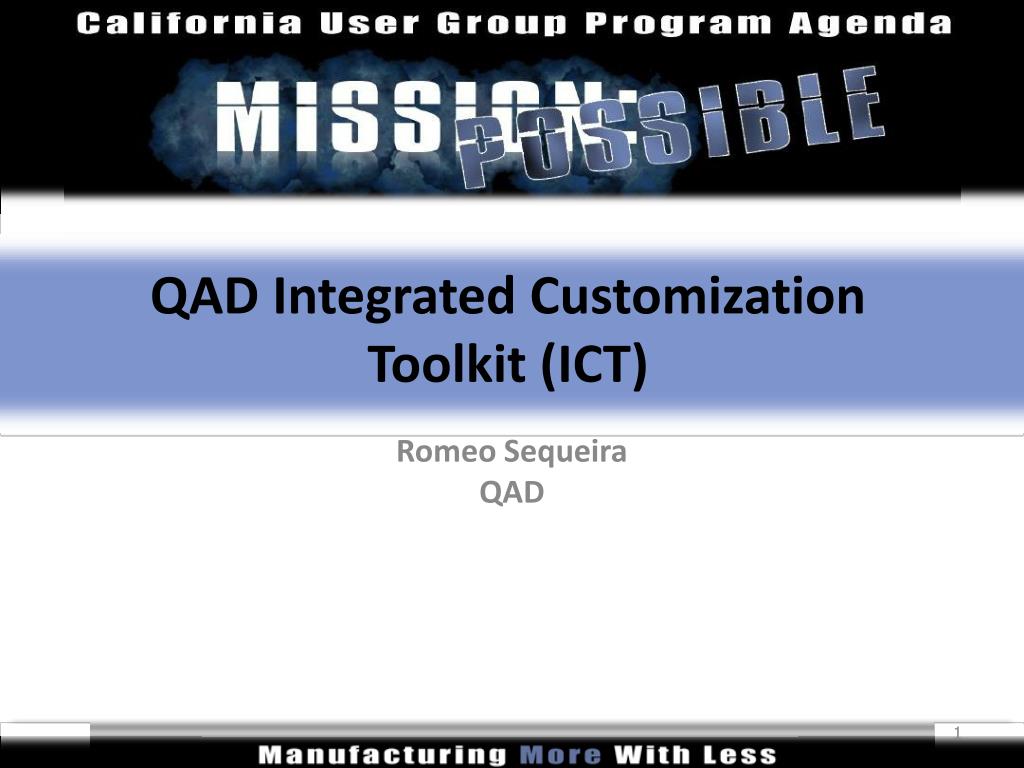 California User Group Program Agenda

MISSION: POSSIBLE

QAD Integrated Customization Toolkit (ICT)

Romeo Sequeira
QAD

1

Manufacturing More With Less